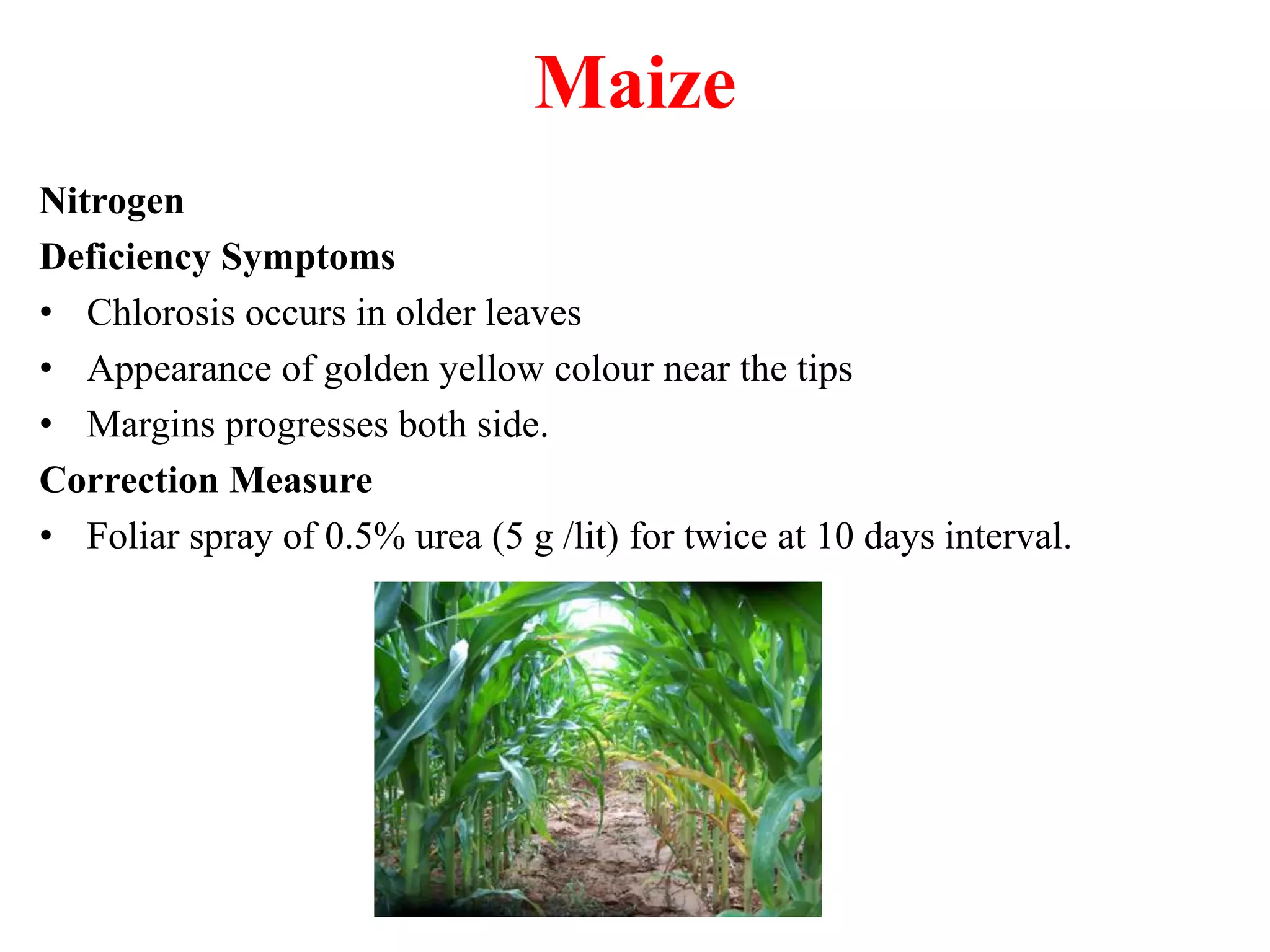 Maize

Nitrogen

Deficiency Symptoms

• Chlorosis occurs in older leaves
• Appearance of golden yellow colour near the tips
• Margins progresses both side.

Correction Measure

• Foliar spray of 0.5% urea (5 g /lit) for twice at 10 days interval.